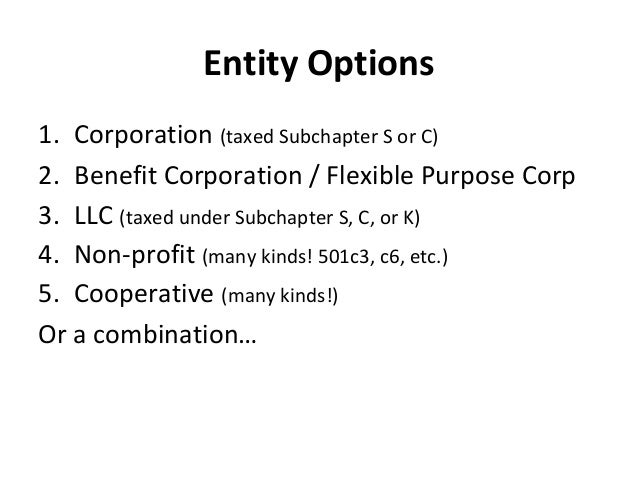 Entity Options

1. Corporation (taxed Subchapter S or C)
2. Benefit Corporation / Flexible Purpose Corp
3. LLC (taxed under Subchapter S, C, or K)
4. Non-profit (many kinds! 501c3, c6, etc.)
5. Cooperative (many kinds!)

Or a combination…